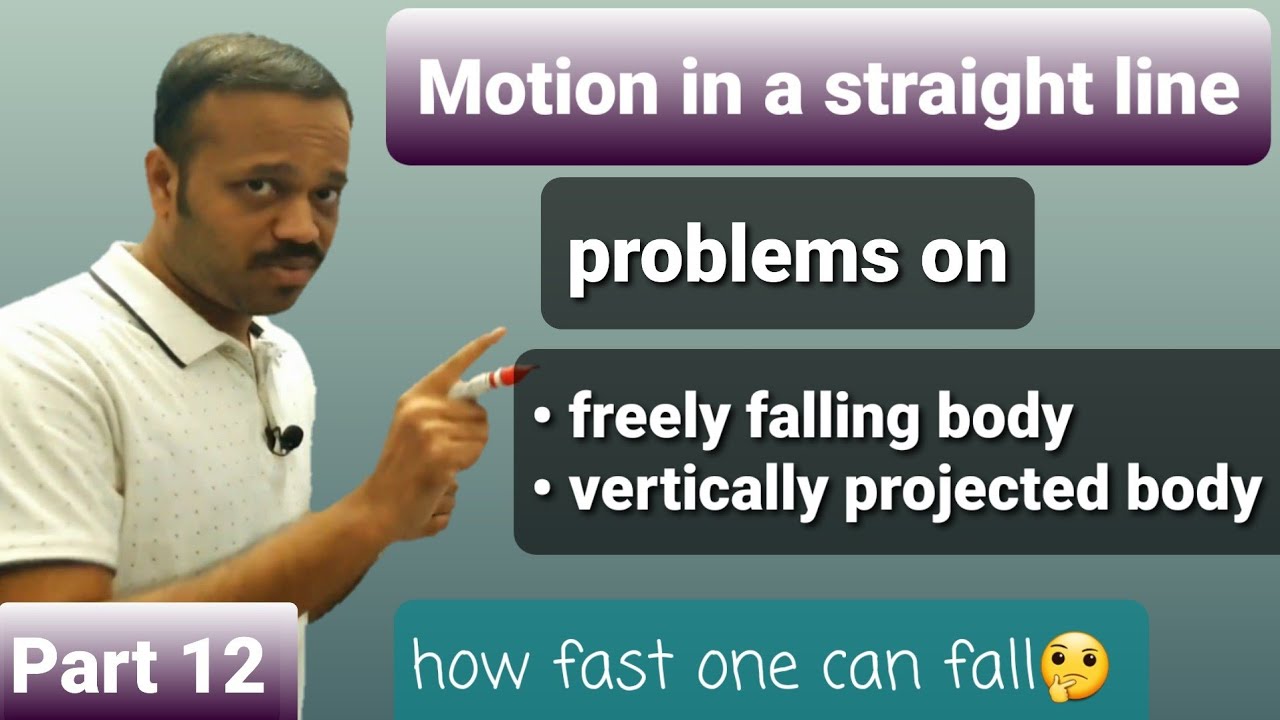 Motion in a straight line

problems on

• freely falling body
• vertically projected body

Part 12

how fast one can fall🤔